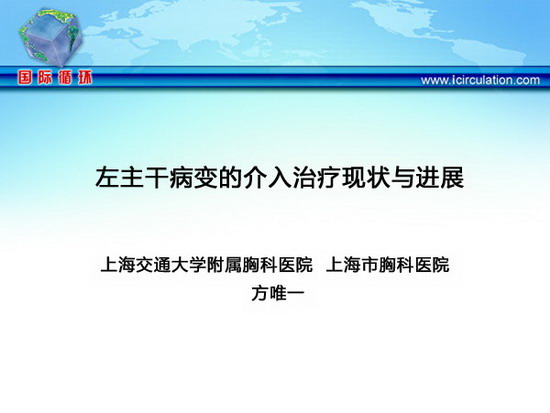 国际循环

www.icirculation.com

左主干病变的介入治疗现状与进展

上海交通大学附属胸科医院 上海市胸科医院
方唯一